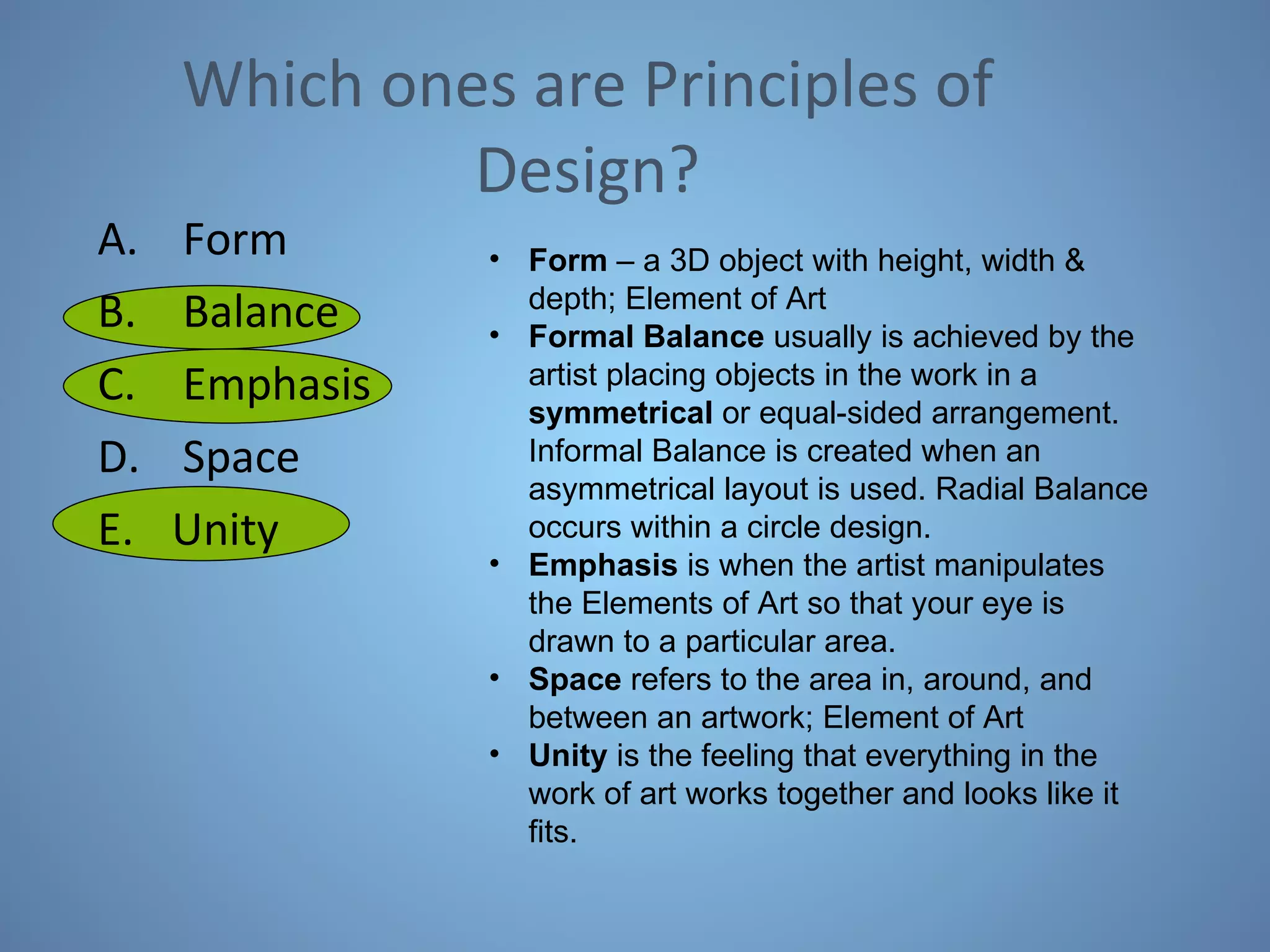 Which ones are Principles of Design?

A. Form
B. Balance
C. Emphasis
D. Space
E. Unity

• Form – a 3D object with height, width & depth; Element of Art
• Formal Balance usually is achieved by the artist placing objects in the work in a symmetrical or equal-sided arrangement. Informal Balance is created when an asymmetrical layout is used. Radial Balance occurs within a circle design.
• Emphasis is when the artist manipulates the Elements of Art so that your eye is drawn to a particular area.
• Space refers to the area in, around, and between an artwork; Element of Art
• Unity is the feeling that everything in the work of art works together and looks like it fits.